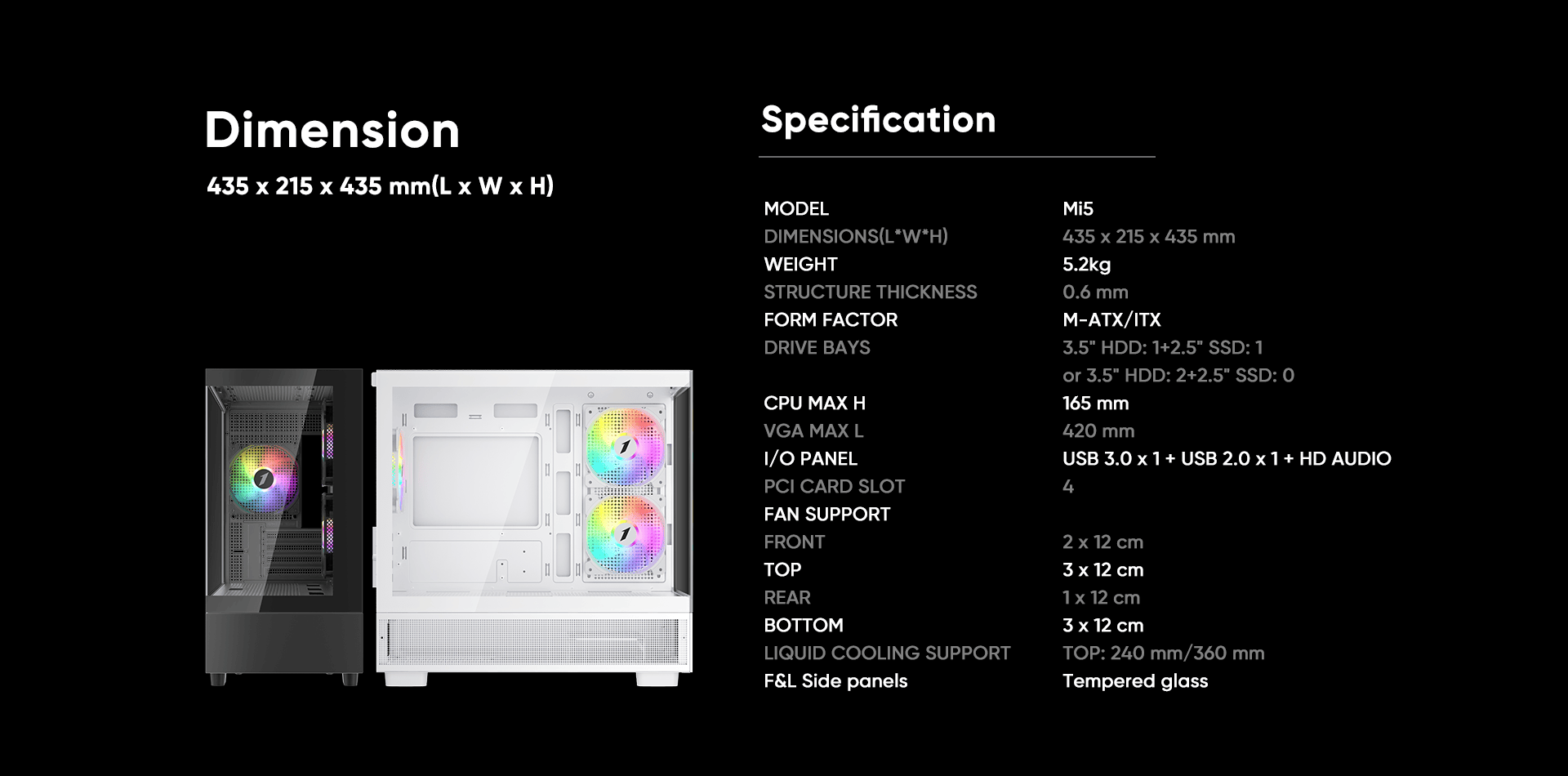 Dimension

435 x 215 x 435 mm(L x W x H)

Specification

| MODEL | Mi5 |
|---|---|
| DIMENSIONS(L*W*H) | 435 x 215 x 435 mm |
| WEIGHT | 5.2kg |
| STRUCTURE THICKNESS | 0.6 mm |
| FORM FACTOR | M-ATX/ITX |
| DRIVE BAYS | 3.5" HDD: 1+2.5" SSD: 1 or 3.5" HDD: 2+2.5" SSD: 0 |
| CPU MAX H | 165 mm |
| VGA MAX L | 420 mm |
| I/O PANEL | USB 3.0 x 1 + USB 2.0 x 1 + HD AUDIO |
| PCI CARD SLOT | 4 |
| FAN SUPPORT | |
| FRONT | 2 x 12 cm |
| TOP | 3 x 12 cm |
| REAR | 1 x 12 cm |
| BOTTOM | 3 x 12 cm |
| LIQUID COOLING SUPPORT | TOP: 240 mm/360 mm |
| F&L Side panels | Tempered glass |